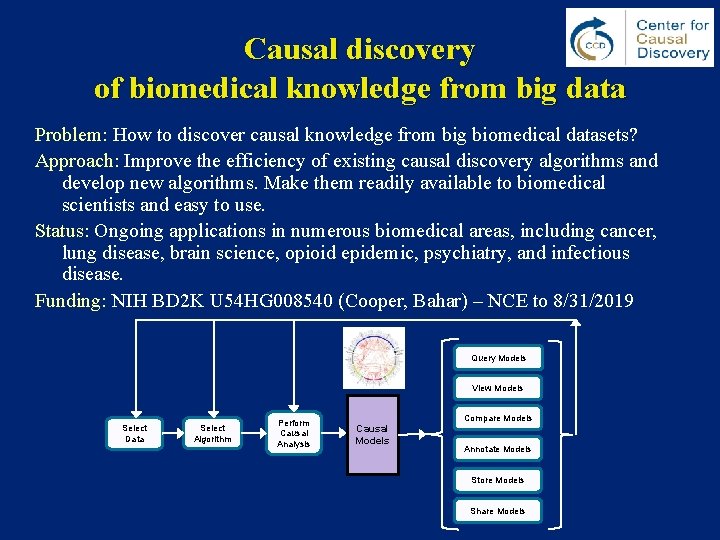 CCD Center for Causal Discovery

Causal discovery of biomedical knowledge from big data

Problem: How to discover causal knowledge from big biomedical datasets?

Approach: Improve the efficiency of existing causal discovery algorithms and develop new algorithms. Make them readily available to biomedical scientists and easy to use.

Status: Ongoing applications in numerous biomedical areas, including cancer, lung disease, brain science, opioid epidemic, psychiatry, and infectious disease.

Funding: NIH BD2K U54HG008540 (Cooper, Bahar) – NCE to 8/31/2019

Select Data

Select Algorithm

Perform Causal Analysis

Causal Models

Query Models

View Models

Compare Models

Annotate Models

Store Models

Share Models